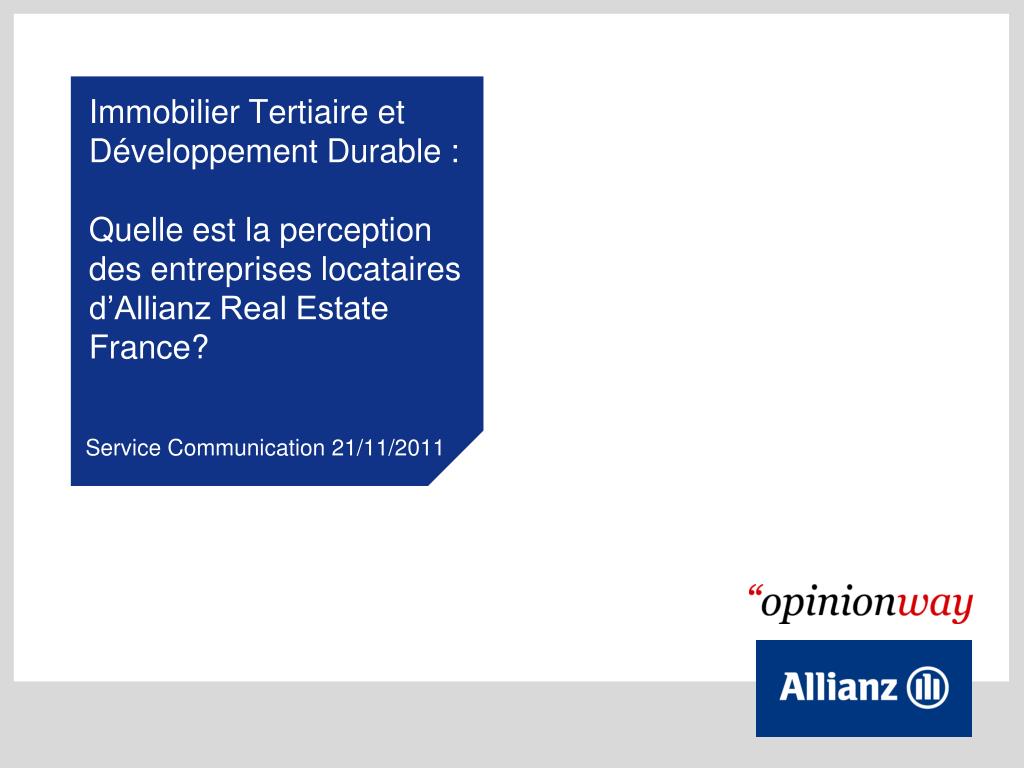 Immobilier Tertiaire et Développement Durable :

Quelle est la perception des entreprises locataires d’Allianz Real Estate France?

Service Communication 21/11/2011

“opinionway

Allianz